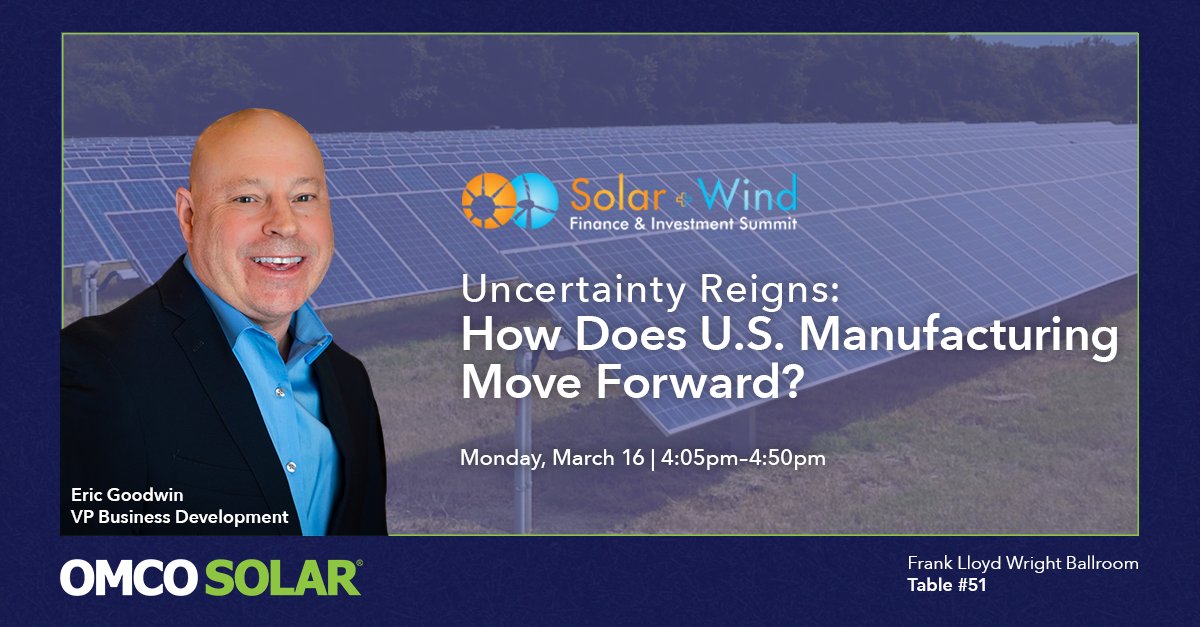 Solar + Wind
Finance & Investment Summit

Uncertainty Reigns:
How Does U.S. Manufacturing Move Forward?

Monday, March 16 | 4:05pm–4:50pm

Eric Goodwin
VP Business Development

OMCO SOLAR®

Frank Lloyd Wright Ballroom
Table #51